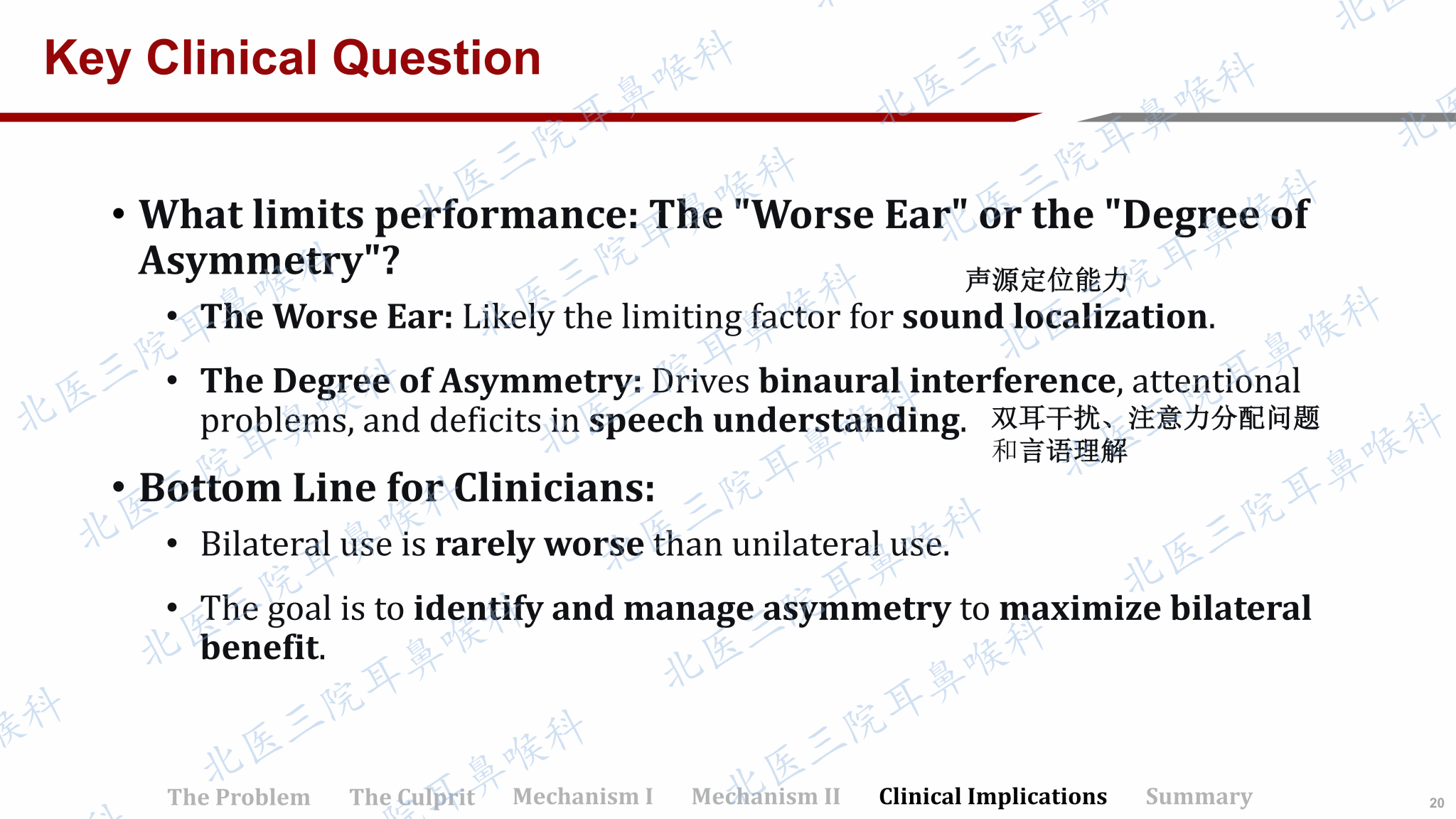 Key Clinical Question

• What limits performance: The "Worse Ear" or the "Degree of Asymmetry"?

声源定位能力

• The Worse Ear: Likely the limiting factor for sound localization.

• The Degree of Asymmetry: Drives binaural interference, attentional problems, and deficits in speech understanding.

双耳干扰、注意力分配问题和言语理解

• Bottom Line for Clinicians:

• Bilateral use is rarely worse than unilateral use.

• The goal is to identify and manage asymmetry to maximize bilateral benefit.

The Problem The Culprit Mechanism I Mechanism II Clinical Implications Summary

20

北医三院耳鼻喉科